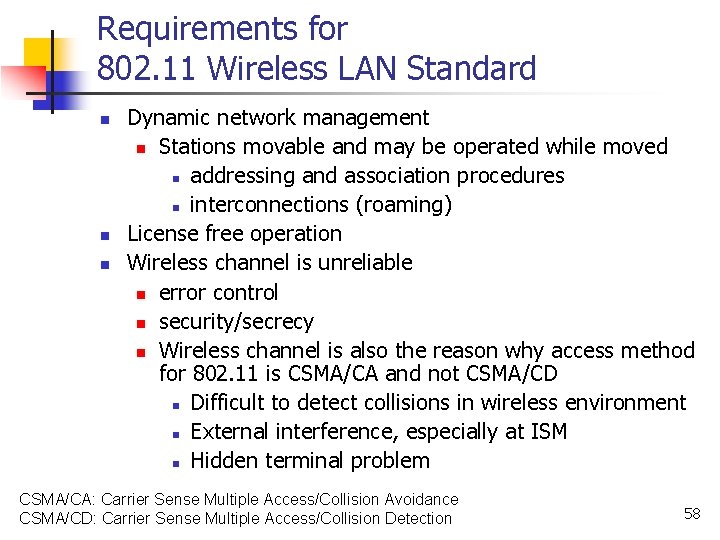 Requirements for
802.11 Wireless LAN Standard

- Dynamic network management
  - Stations movable and may be operated while moved
    - addressing and association procedures
    - interconnections (roaming)
- License free operation
- Wireless channel is unreliable
  - error control
  - security/secrecy
  - Wireless channel is also the reason why access method for 802.11 is CSMA/CA and not CSMA/CD
    - Difficult to detect collisions in wireless environment
    - External interference, especially at ISM
    - Hidden terminal problem

CSMA/CA: Carrier Sense Multiple Access/Collision Avoidance
CSMA/CD: Carrier Sense Multiple Access/Collision Detection

58